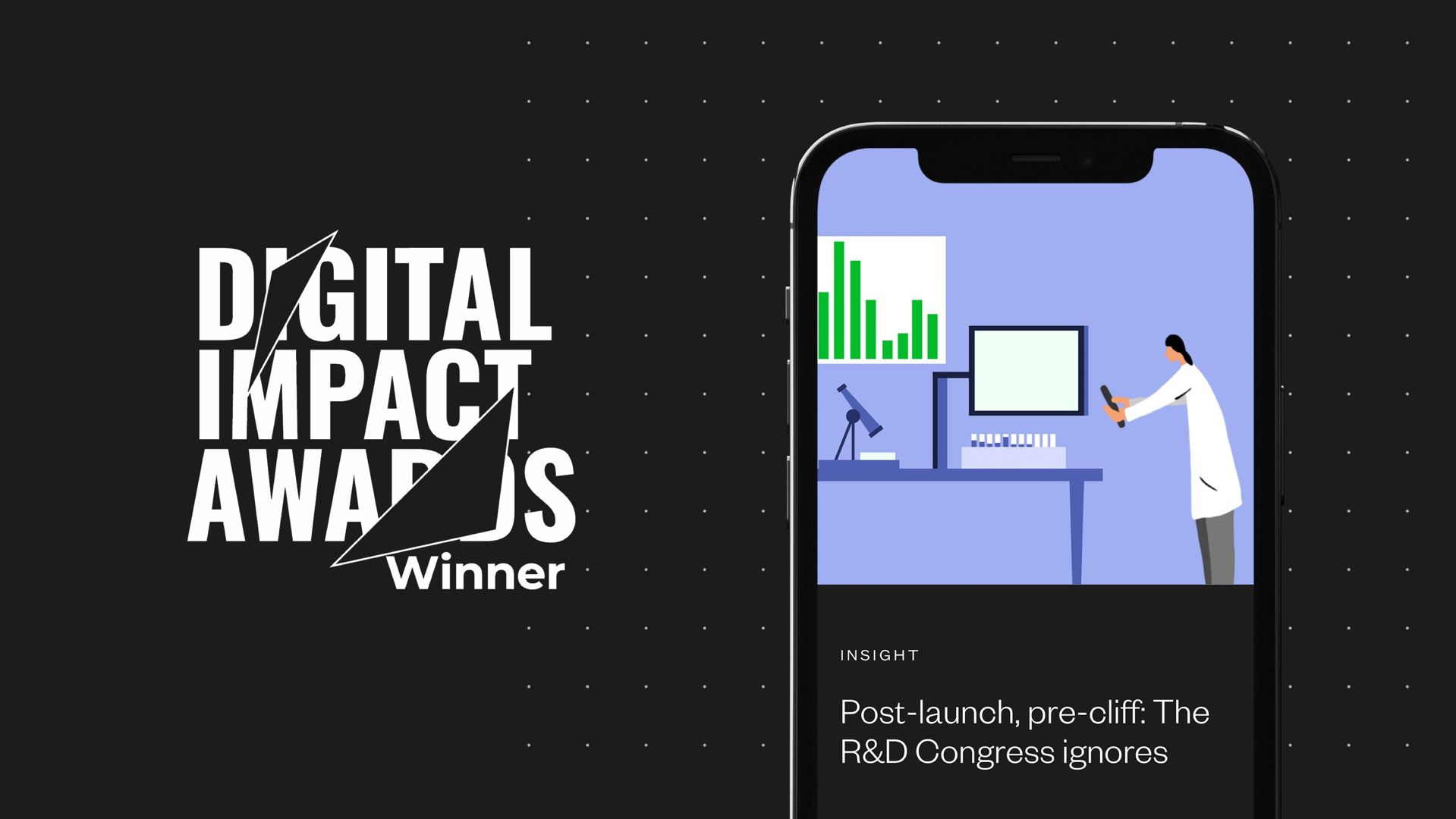 DIGITAL IMPACT AWARDS
Winner

INSIGHT

Post-launch, pre-cliff: The R&D Congress ignores